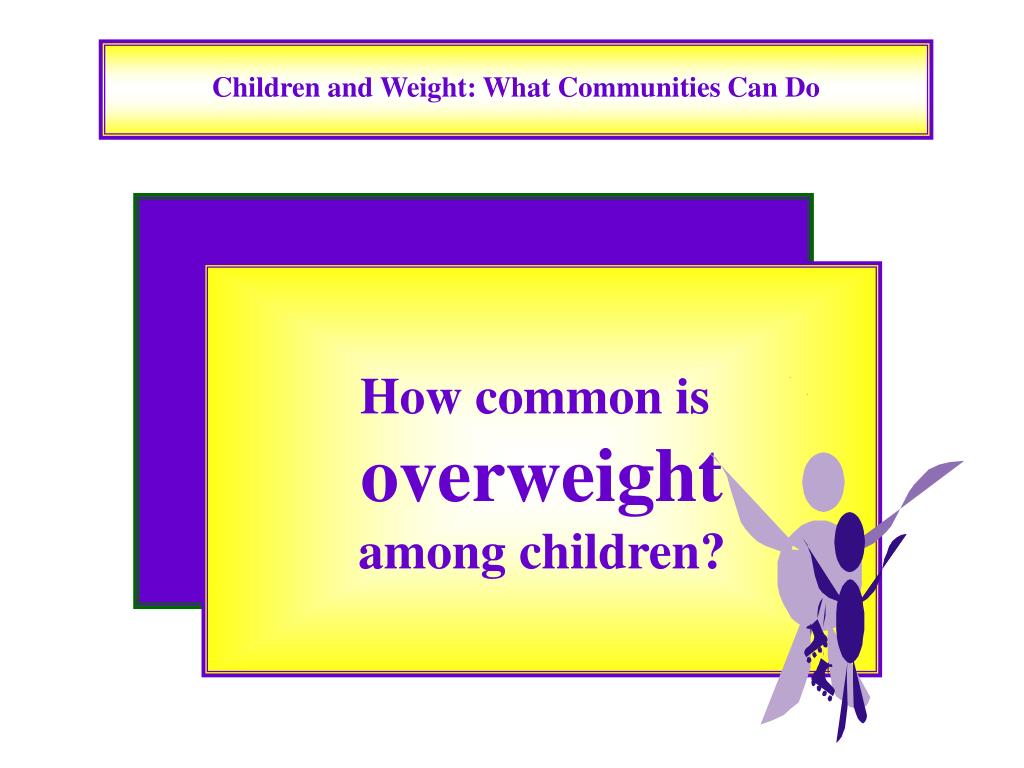 Children and Weight: What Communities Can Do

How common is overweight among children?